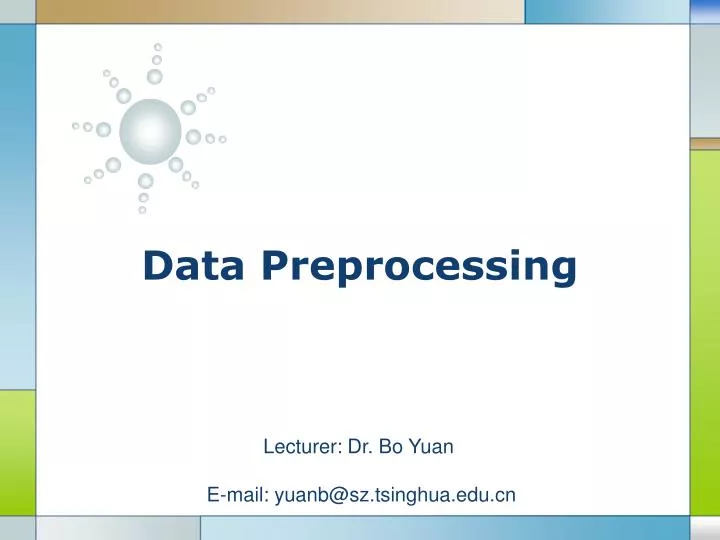 Data Preprocessing

Lecturer: Dr. Bo Yuan

E-mail: yuanb@sz.tsinghua.edu.cn